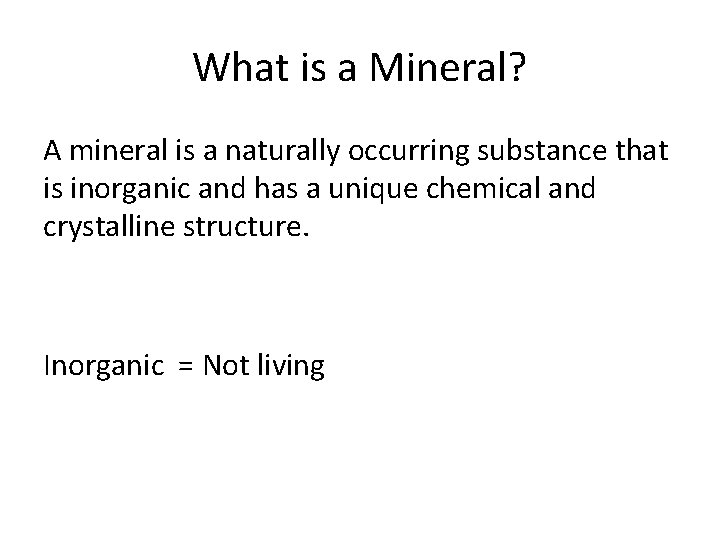 What is a Mineral?

A mineral is a naturally occurring substance that is inorganic and has a unique chemical and crystalline structure.

Inorganic = Not living